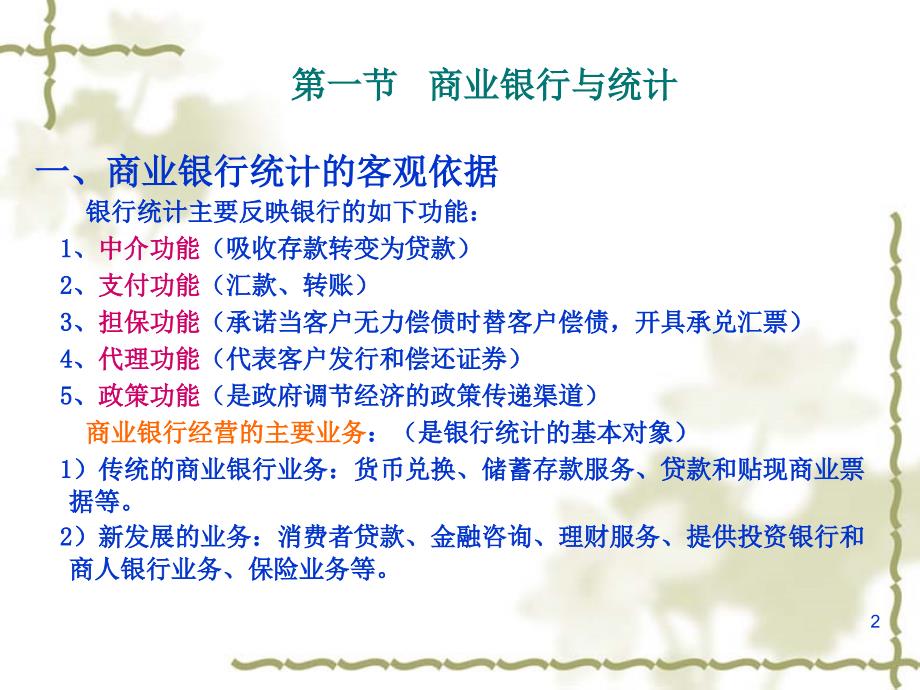 第一节　商业银行与统计

一、商业银行统计的客观依据

银行统计主要反映银行的如下功能：

1、中介功能（吸收存款转变为贷款）

2、支付功能（汇款、转账）

3、担保功能（承诺当客户无力偿债时替客户偿债，开具承兑汇票）

4、代理功能（代表客户发行和偿还证券）

5、政策功能（是政府调节经济的政策传递渠道）

商业银行经营的主要业务：（是银行统计的基本对象）

1）传统的商业银行业务：货币兑换、储蓄存款服务、贷款和贴现商业票据等。

2）新发展的业务：消费者贷款、金融咨询、理财服务、提供投资银行和商人银行业务、保险业务等。

2